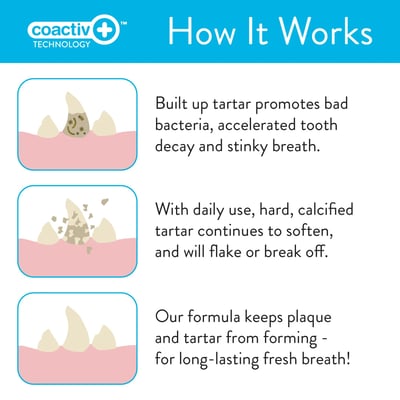 coactiv+™
TECHNOLOGY

How It Works

Built up tartar promotes bad bacteria, accelerated tooth decay and stinky breath.

With daily use, hard, calcified tartar continues to soften, and will flake or break off.

Our formula keeps plaque and tartar from forming - for long-lasting fresh breath!